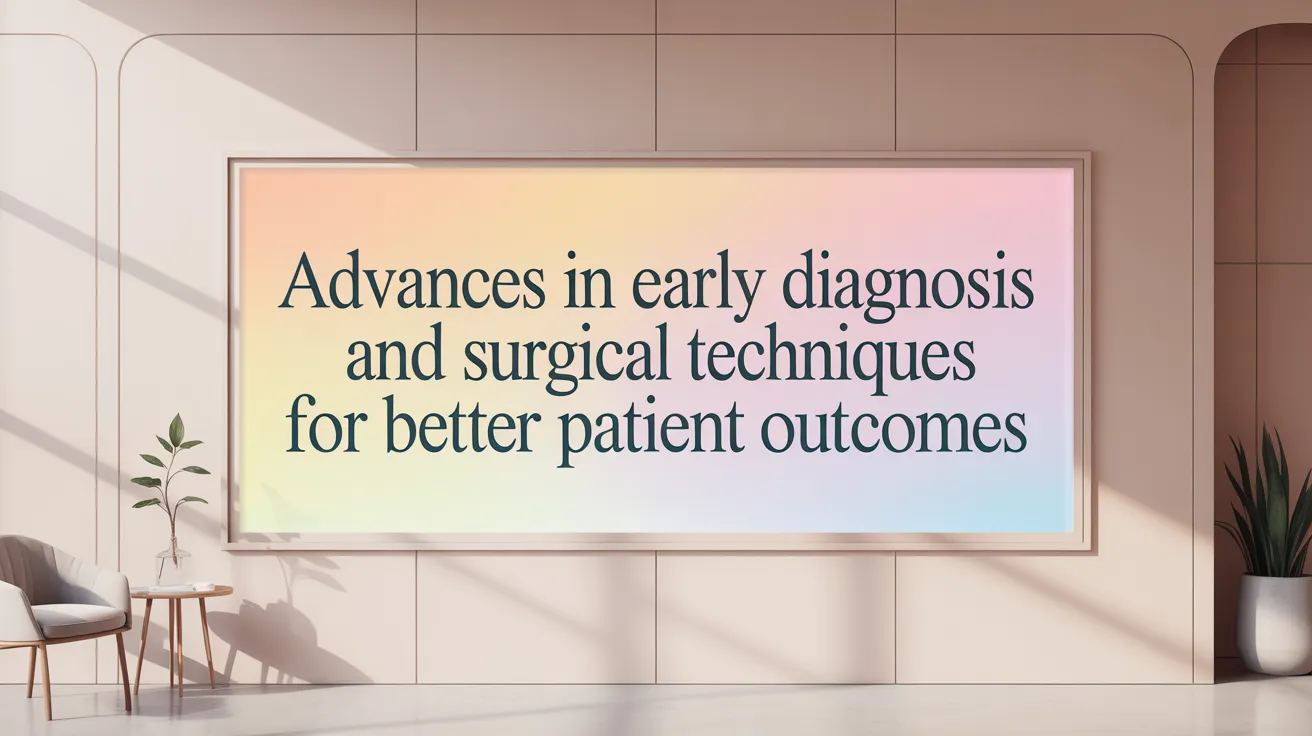 Advances in early diagnosis and surgical techniques for better patient outcomes